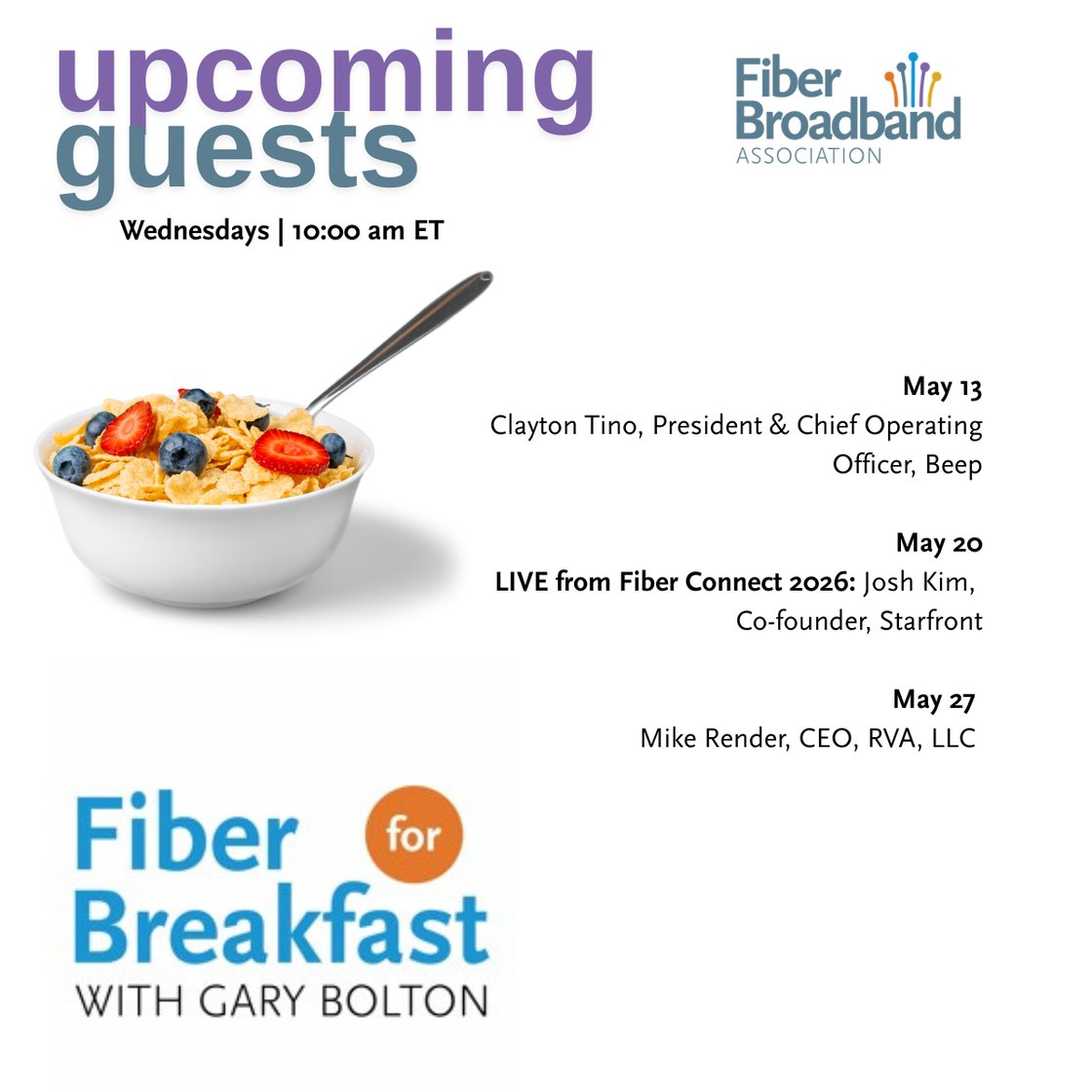 upcoming guests

Fiber Broadband ASSOCIATION

Wednesdays | 10:00 am ET

May 13
Clayton Tino, President & Chief Operating Officer, Beep

May 20
LIVE from Fiber Connect 2026: Josh Kim, Co-founder, Starfront

May 27
Mike Render, CEO, RVA, LLC

Fiber for Breakfast
WITH GARY BOLTON